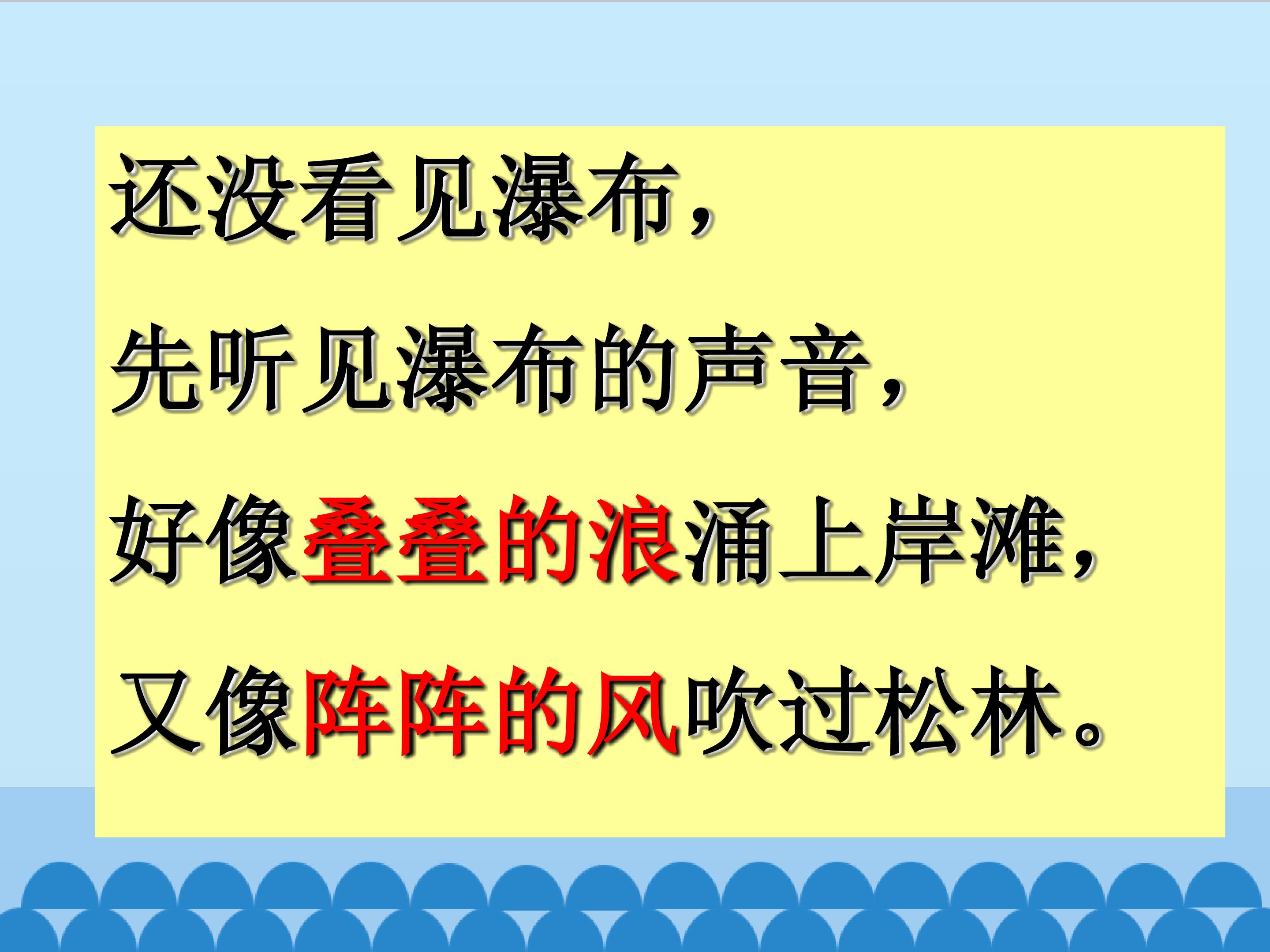 还没看见瀑布，

先听见瀑布的声音，

好像叠叠的浪涌上岸滩，

又像阵阵的风吹过松林。